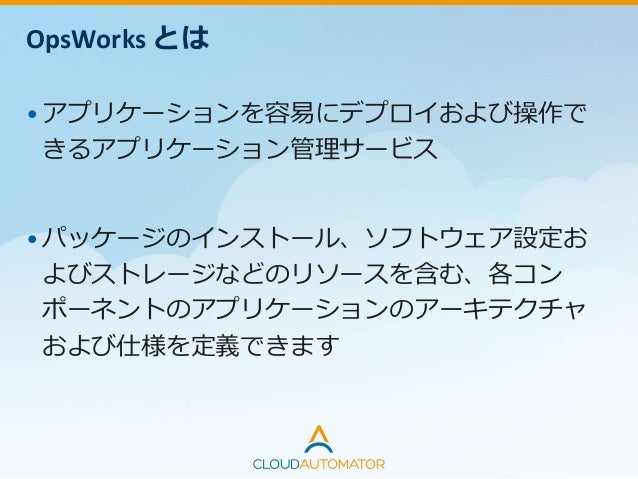 OpsWorks とは

• アプリケーションを容易にデプロイおよび操作できるアプリケーション管理サービス

• パッケージのインストール、ソフトウェア設定およびストレージなどのリソースを含む、各コンポーネントのアプリケーションのアーキテクチャおよび仕様を定義できます

CLOUDAUTOMATOR